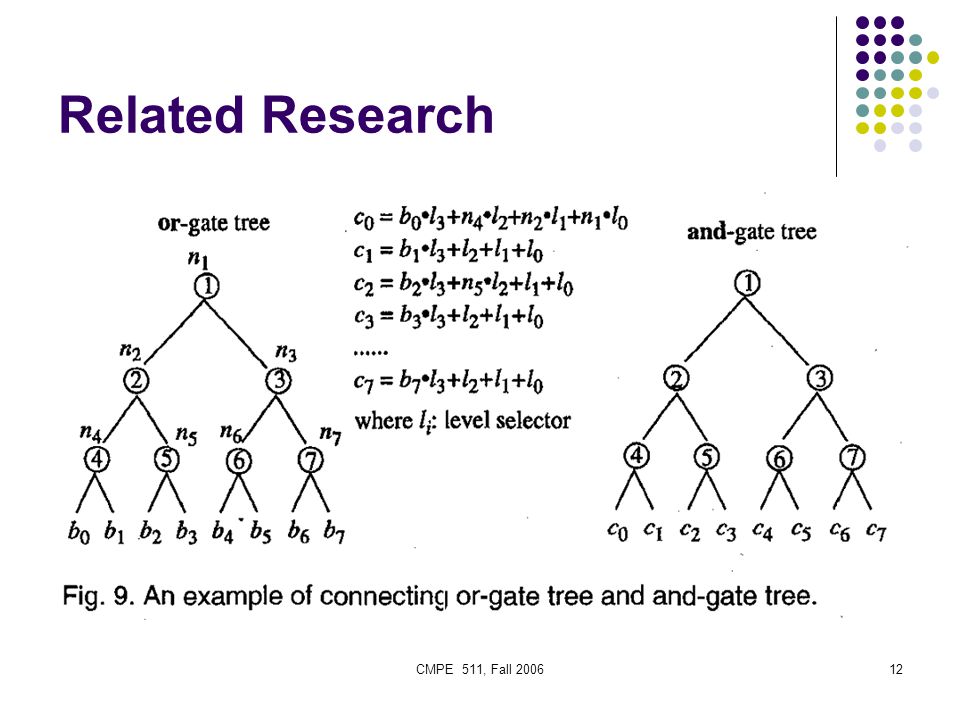 Related Research

or-gate tree

$n_1$
1
$n_2$ $n_3$
2 3
$n_4$ $n_5$ $n_6$ $n_7$
4 5 6 7
$b_0$ $b_1$ $b_2$ $b_3$ $b_4$ $b_5$ $b_6$ $b_7$

$c_0 = b_0 \bullet l_3 + n_4 \bullet l_2 + n_2 \bullet l_1 + n_1 \bullet l_0$
$c_1 = b_1 \bullet l_3 + l_2 + l_1 + l_0$
$c_2 = b_2 \bullet l_3 + n_5 \bullet l_2 + l_1 + l_0$
$c_3 = b_3 \bullet l_3 + l_2 + l_1 + l_0$
......
$c_7 = b_7 \bullet l_3 + l_2 + l_1 + l_0$
where $l_i$: level selector

and-gate tree

1
2 3
4 5 6 7
$c_0$ $c_1$ $c_2$ $c_3$ $c_4$ $c_5$ $c_6$ $c_7$

Fig. 9. An example of connecting or-gate tree and and-gate tree.

CMPE 511, Fall 2006

12